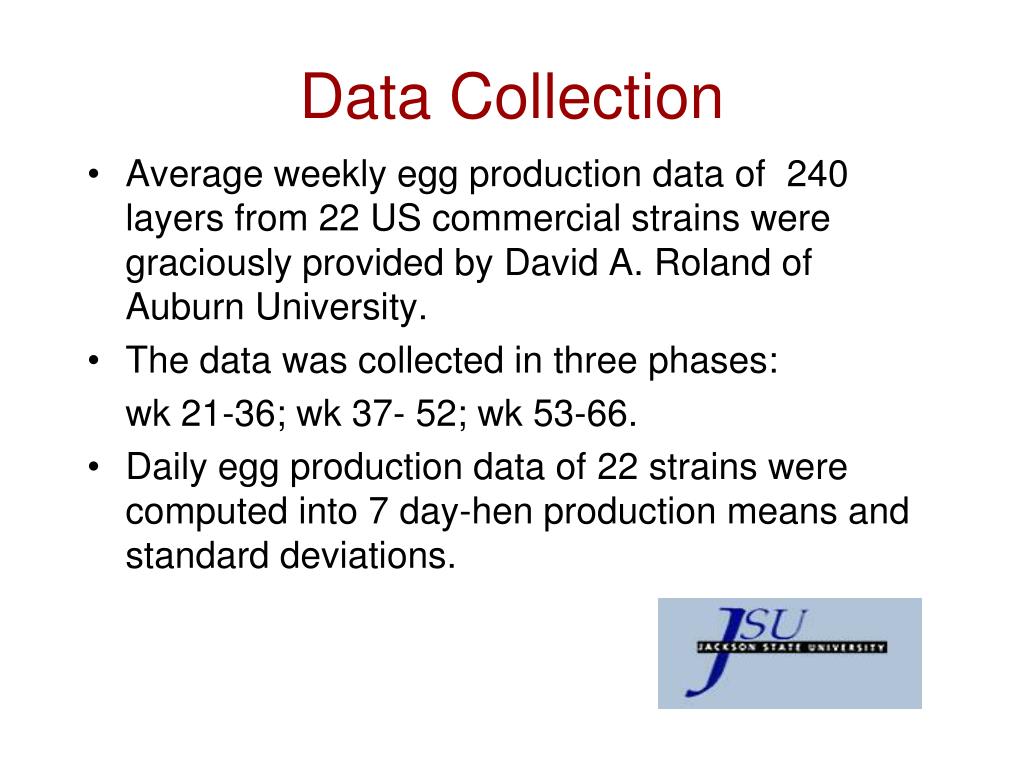 Data Collection

• Average weekly egg production data of 240 layers from 22 US commercial strains were graciously provided by David A. Roland of Auburn University.

• The data was collected in three phases:

wk 21-36; wk 37- 52; wk 53-66.

• Daily egg production data of 22 strains were computed into 7 day-hen production means and standard deviations.

JSU
JACKSON STATE UNIVERSITY